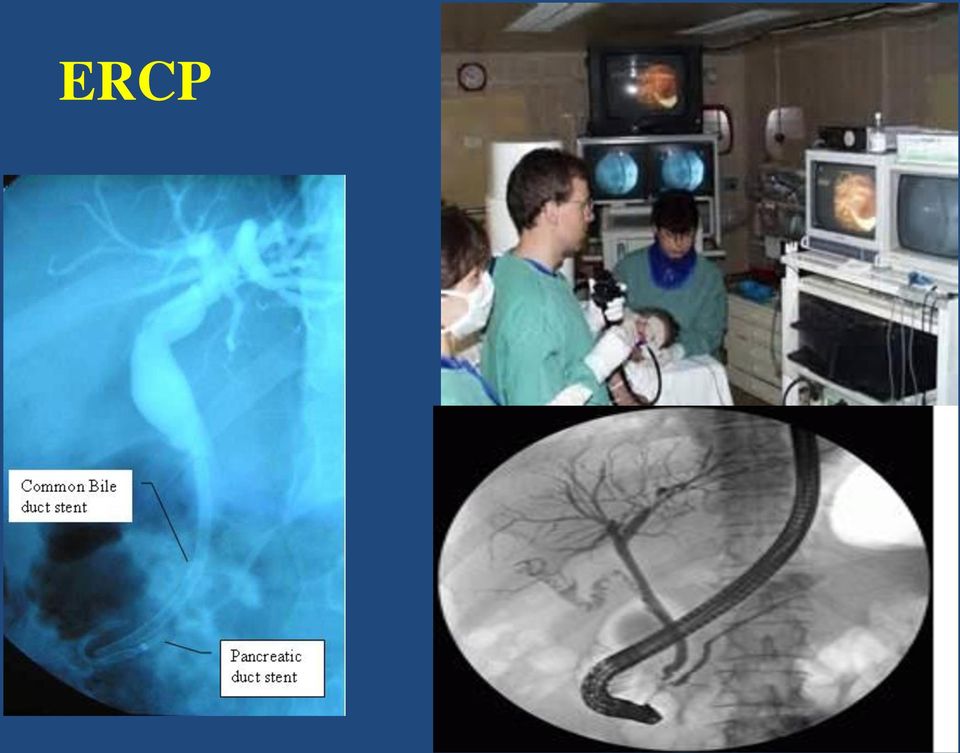 ERCP

Common Bile duct stent

Pancreatic duct stent